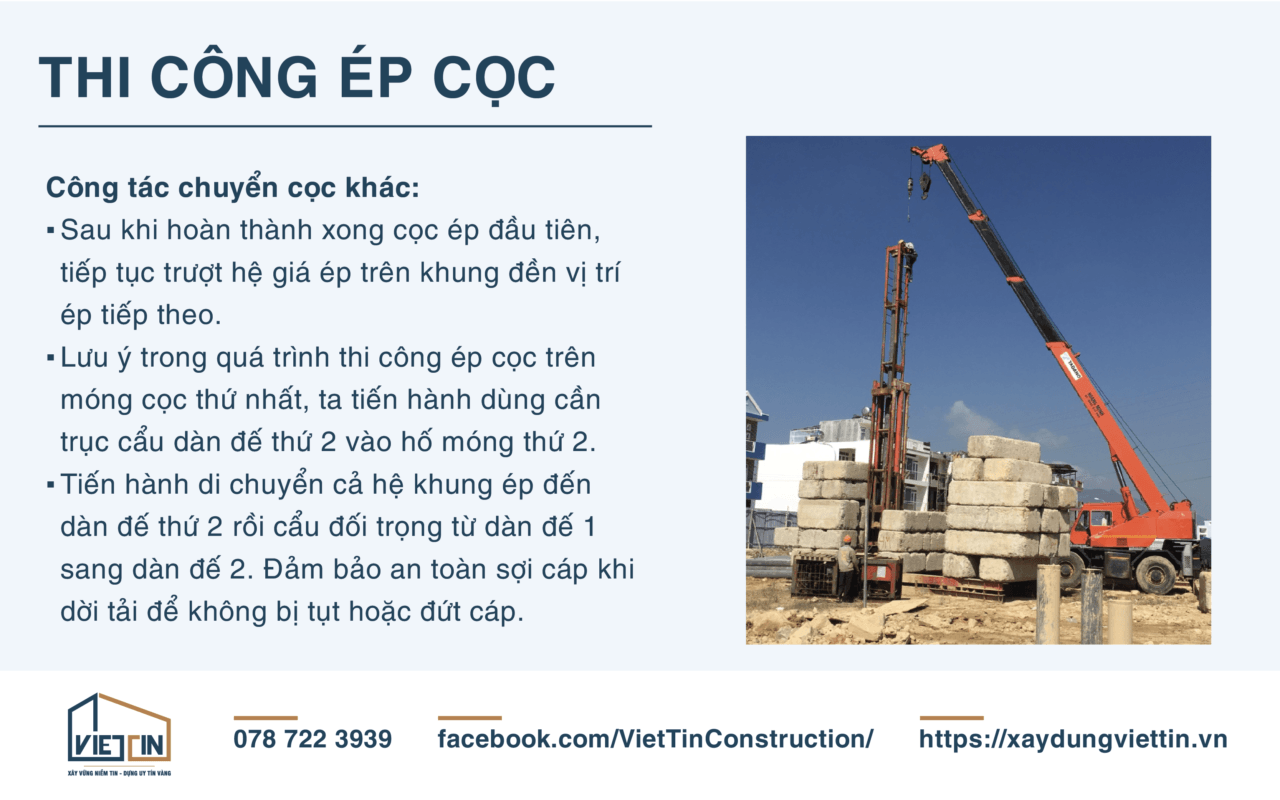 THI CÔNG ÉP CỌC

Công tác chuyển cọc khác:

▪ Sau khi hoàn thành xong cọc ép đầu tiên, tiếp tục trượt hệ giá ép trên khung đền vị trí ép tiếp theo.

▪ Lưu ý trong quá trình thi công ép cọc trên móng cọc thứ nhất, ta tiến hành dùng cần trục cẩu dàn đế thứ 2 vào hố móng thứ 2.

▪ Tiến hành di chuyển cả hệ khung ép đến dàn đế thứ 2 rồi cẩu đối trọng từ dàn đế 1 sang dàn đế 2. Đảm bảo an toàn sợi cáp khi dời tải để không bị tụt hoặc đứt cáp.

VIETTIN
XÂY VỮNG NIỀM TIN - DỰNG UY TÍN VÀNG

078 722 3939

facebook.com/VietTinConstruction/

https://xaydungviettin.vn